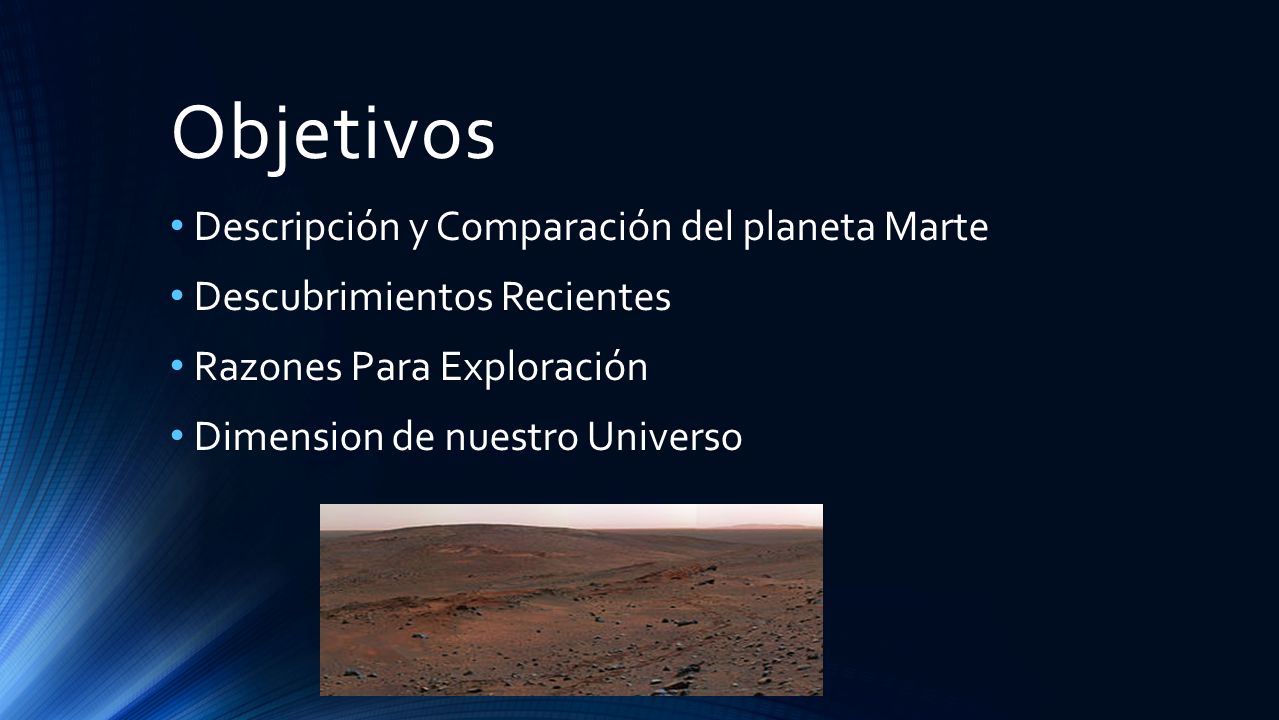 Objetivos

• Descripción y Comparación del planeta Marte
• Descubrimientos Recientes
• Razones Para Exploración
• Dimension de nuestro Universo